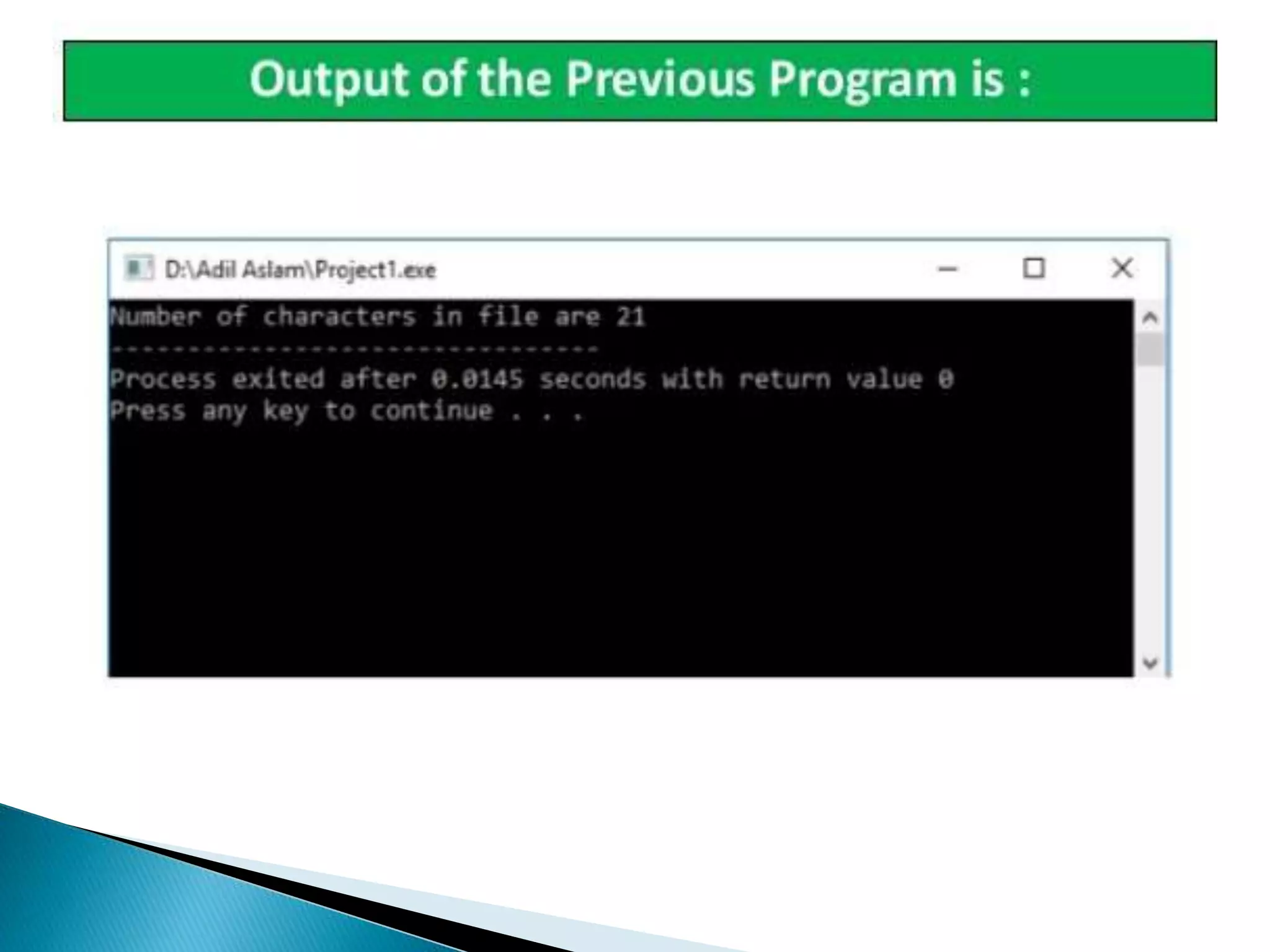 Output of the Previous Program is :

D:\Adil Aslam\Project1.exe

Number of characters in file are 21
--------------------------------
Process exited after 0.0145 seconds with return value 0
Press any key to continue . . .